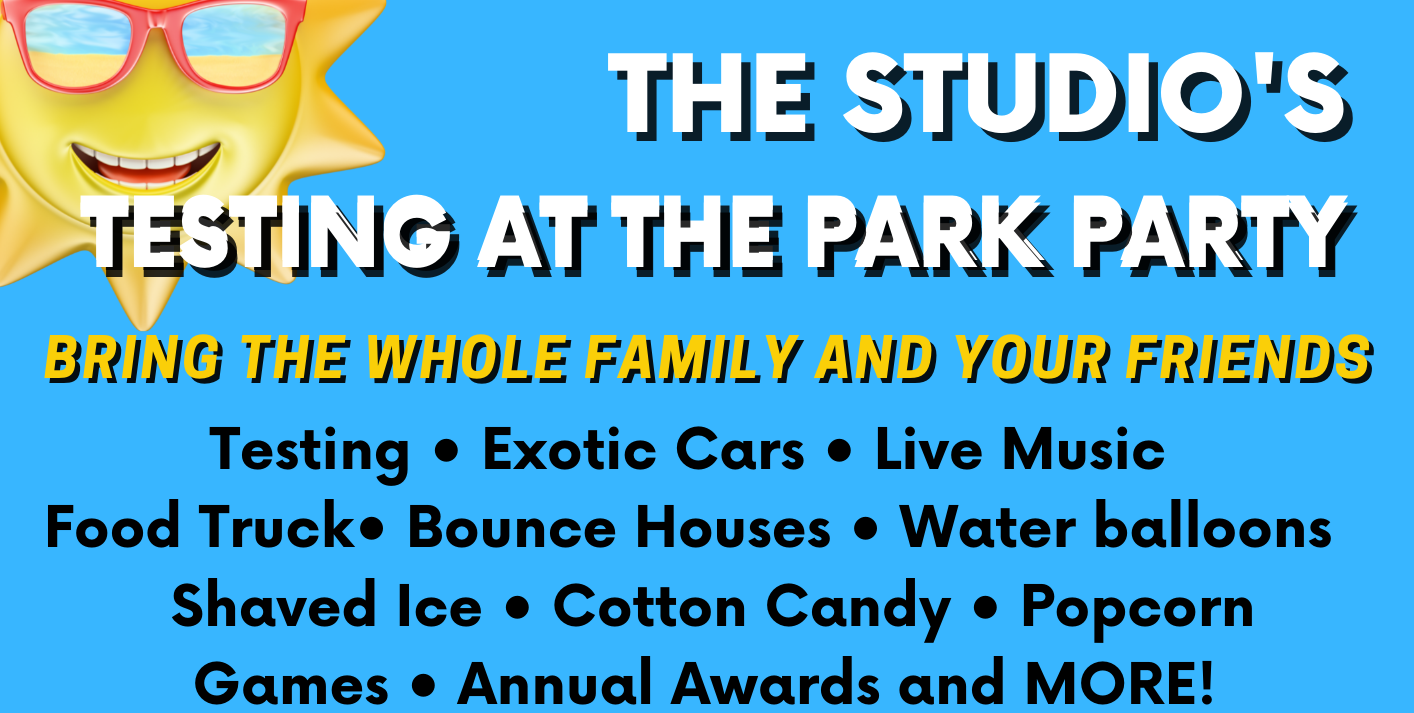 THE STUDIO'S
TESTING AT THE PARK PARTY

BRING THE WHOLE FAMILY AND YOUR FRIENDS

Testing • Exotic Cars • Live Music
Food Truck• Bounce Houses • Water balloons
Shaved Ice • Cotton Candy • Popcorn
Games • Annual Awards and MORE!